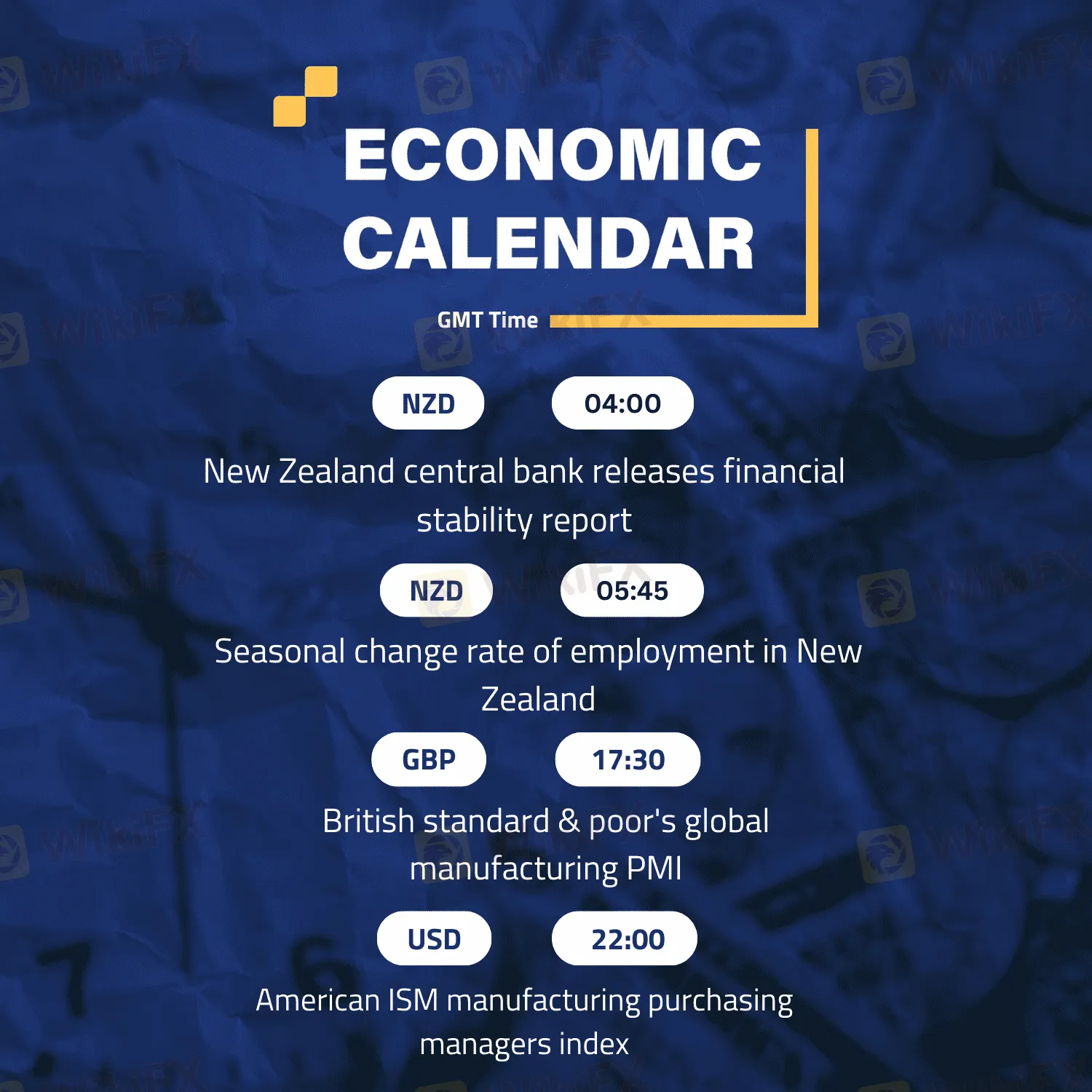 ECONOMIC CALENDAR

GMT Time

NZD

04:00

New Zealand central bank releases financial stability report

NZD

05:45

Seasonal change rate of employment in New Zealand

GBP

17:30

British standard & poor's global manufacturing PMI

USD

22:00

American ISM manufacturing purchasing managers index